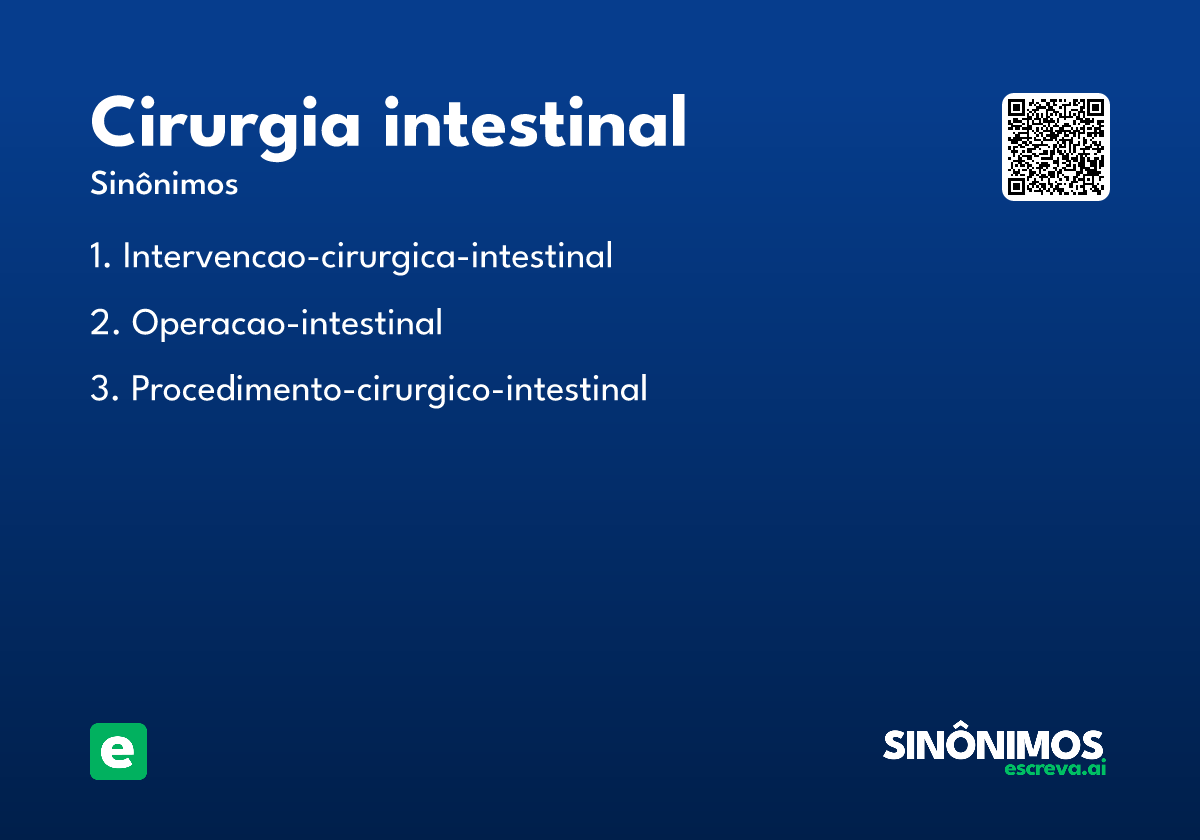 Cirurgia intestinal
Sinônimos

1. Intervencao-cirurgica-intestinal

2. Operacao-intestinal

3. Procedimento-cirurgico-intestinal

e

SINÔNIMOS
escreva.ai